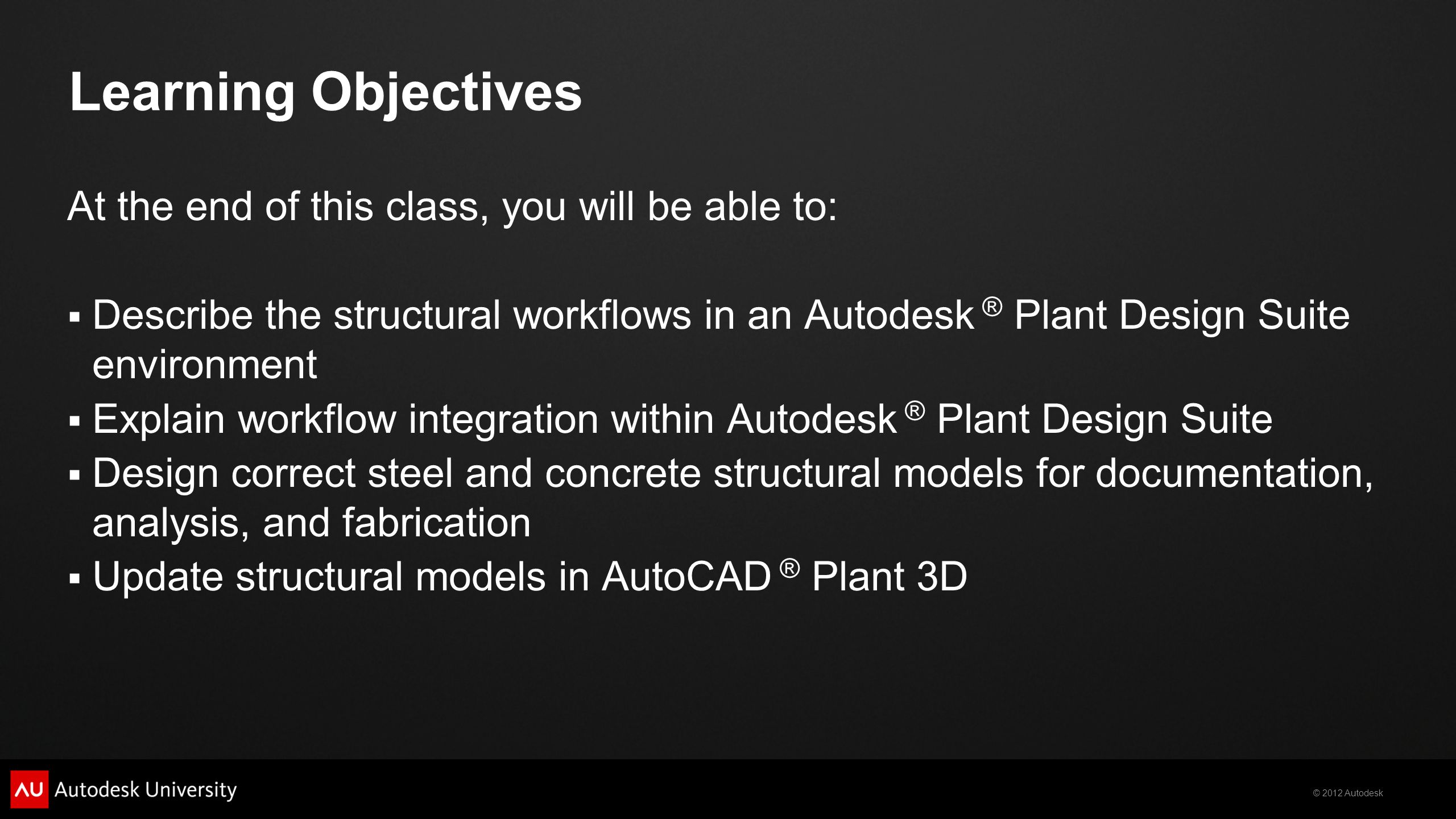 Learning Objectives

At the end of this class, you will be able to:

▪ Describe the structural workflows in an Autodesk® Plant Design Suite environment
▪ Explain workflow integration within Autodesk® Plant Design Suite
▪ Design correct steel and concrete structural models for documentation, analysis, and fabrication
▪ Update structural models in AutoCAD® Plant 3D

AU Autodesk University

© 2012 Autodesk